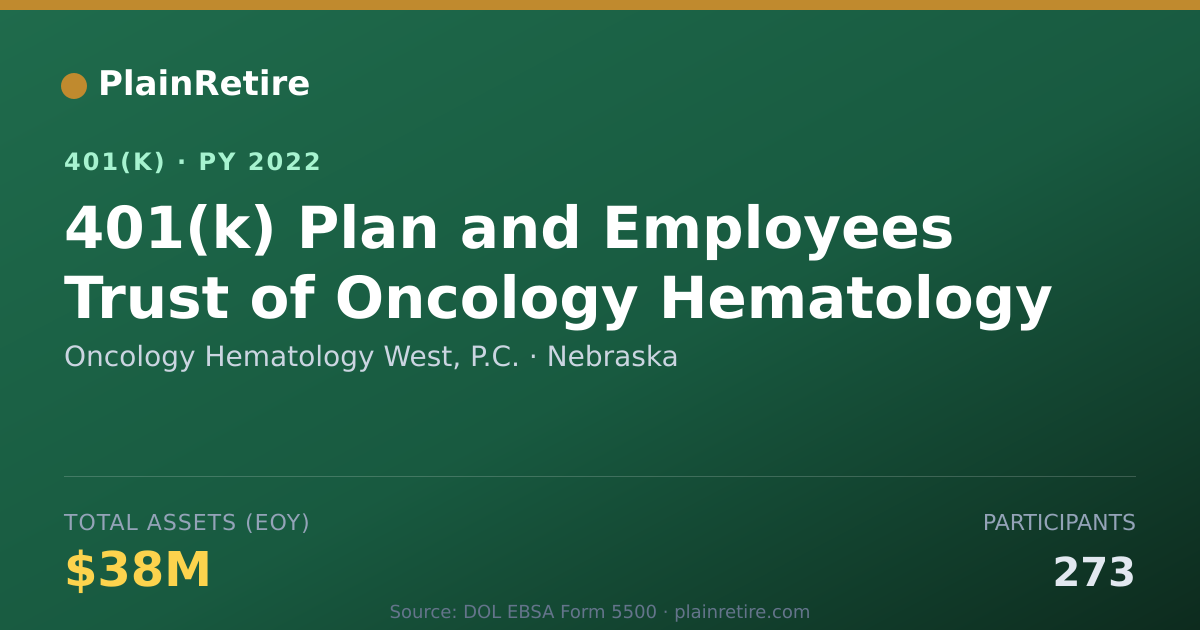 PlainRetire

401(K) · PY 2022

401(k) Plan and Employees Trust of Oncology Hematology

Oncology Hematology West, P.C. · Nebraska

TOTAL ASSETS (EOY)

$38M

PARTICIPANTS

273

Source: DOL EBSA Form 5500 · plainretire.com